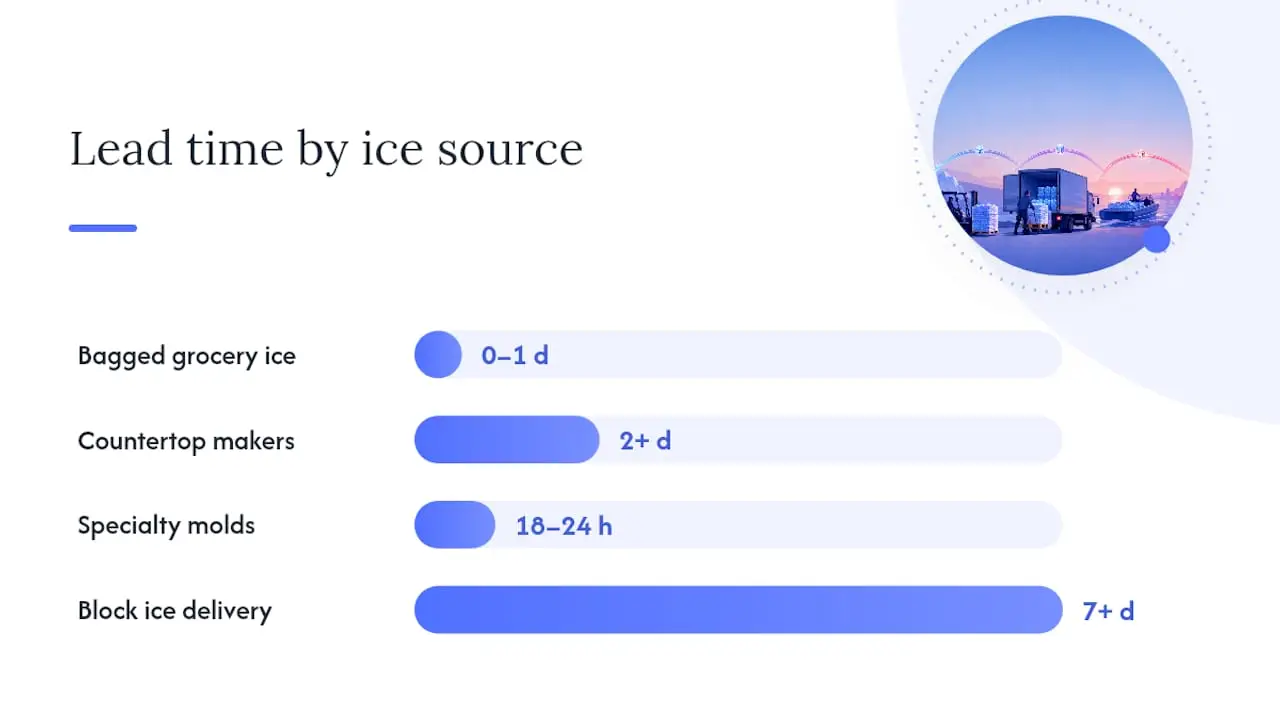 Lead time by ice source

Bagged grocery ice 0–1 d

Countertop makers 2+ d

Specialty molds 18–24 h

Block ice delivery 7+ d